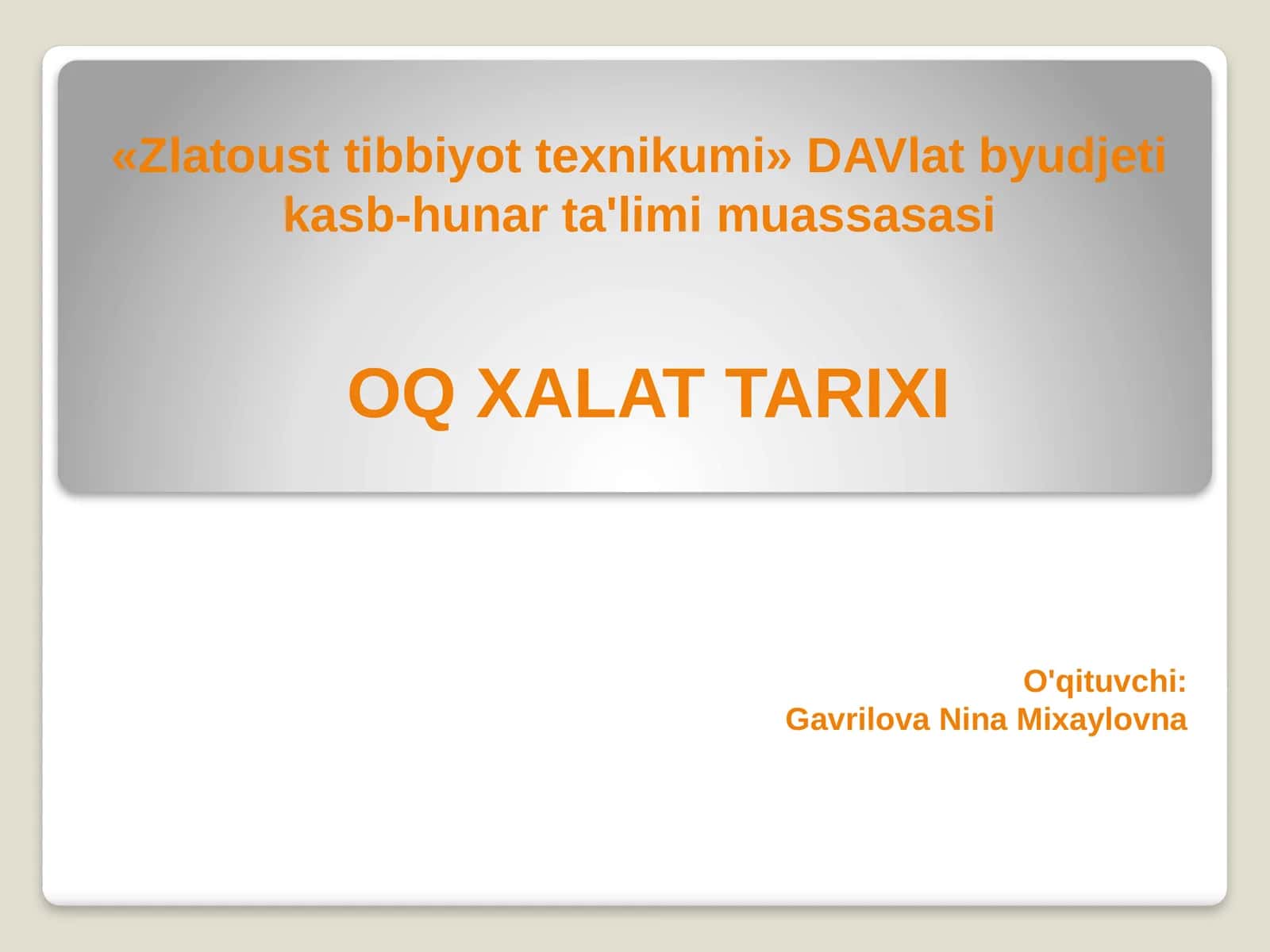 «Zlatoust tibbiyot texnikumi» DAVlat byudjeti kasb-hunar ta'limi muassasasi

OQ XALAT TARIXI

O'qituvchi:
Gavrilova Nina Mixaylovna